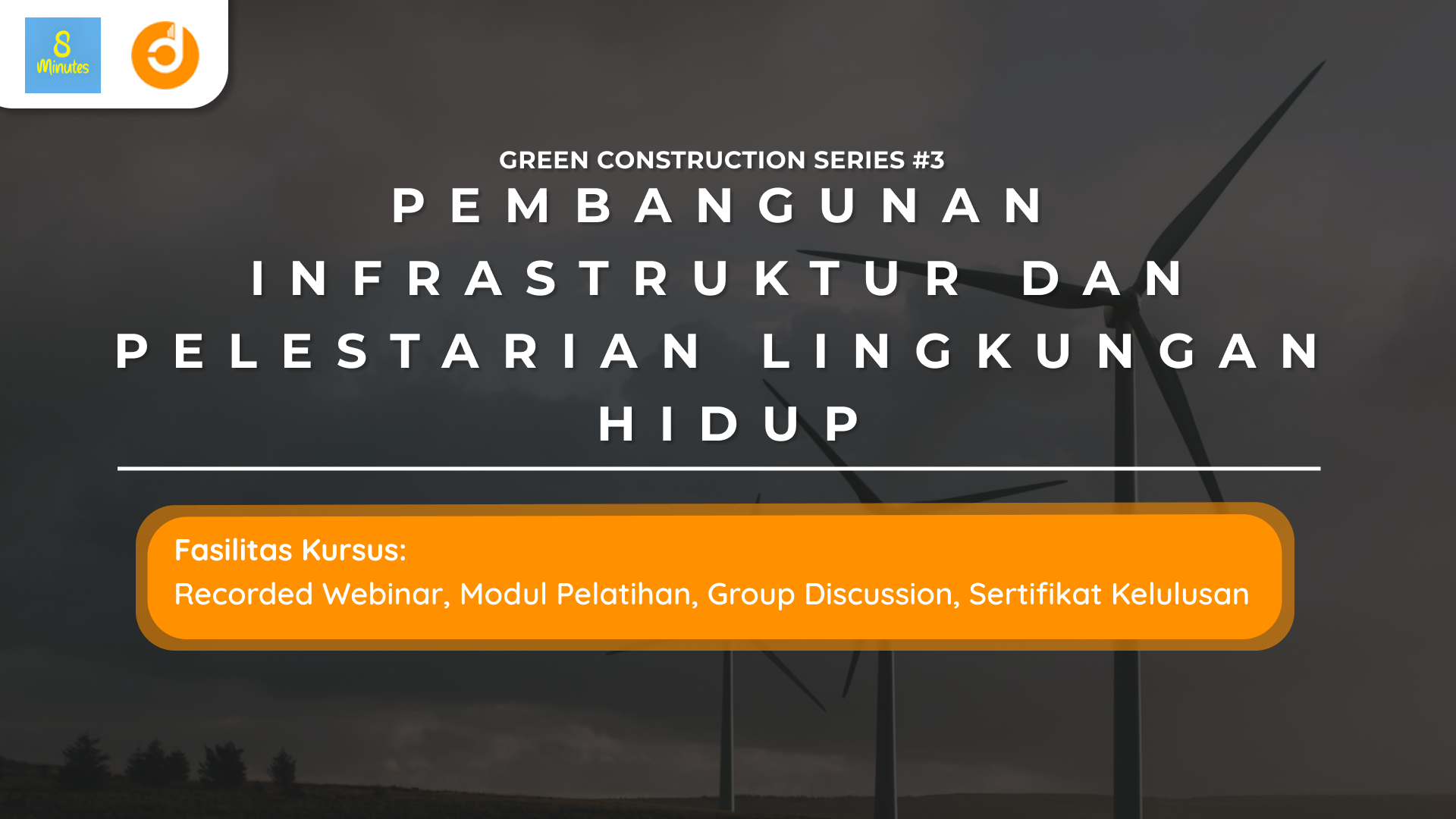 8 Minutes

GREEN CONSTRUCTION SERIES #3

PEMBANGUNAN INFRASTRUKTUR DAN PELESTARIAN LINGKUNGAN HIDUP

Fasilitas Kursus:
Recorded Webinar, Modul Pelatihan, Group Discussion, Sertifikat Kelulusan